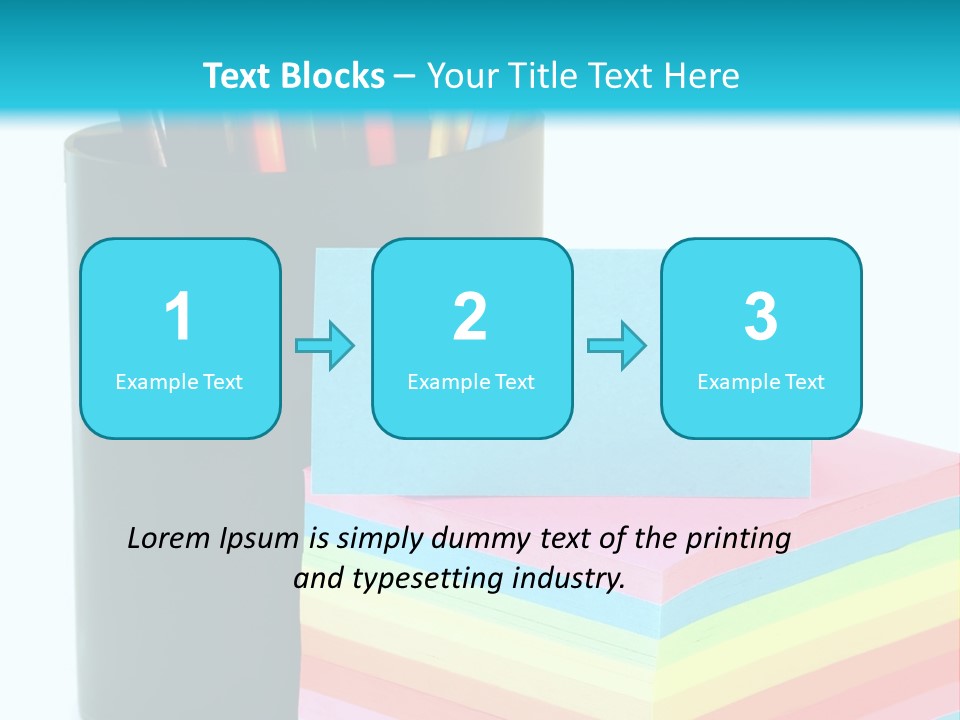 Text Blocks – Your Title Text Here

1
Example Text

2
Example Text

3
Example Text

Lorem Ipsum is simply dummy text of the printing and typesetting industry.